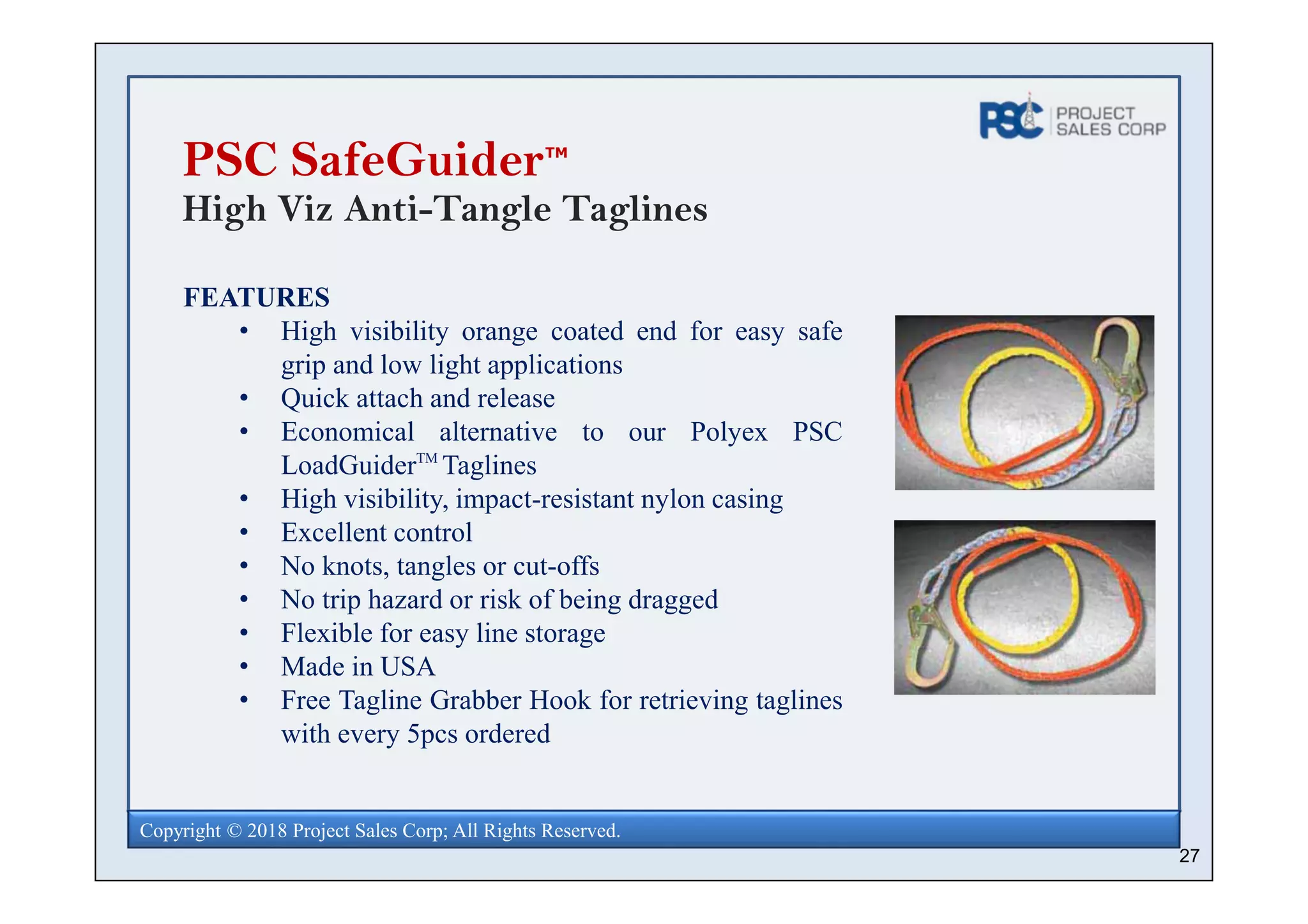 PSC PROJECT SALES CORP

PSC SafeGuider™
High Viz Anti-Tangle Taglines

FEATURES
• High visibility orange coated end for easy safe grip and low light applications
• Quick attach and release
• Economical alternative to our Polyex PSC LoadGuider™ Taglines
• High visibility, impact-resistant nylon casing
• Excellent control
• No knots, tangles or cut-offs
• No trip hazard or risk of being dragged
• Flexible for easy line storage
• Made in USA
• Free Tagline Grabber Hook for retrieving taglines with every 5pcs ordered

Copyright © 2018 Project Sales Corp; All Rights Reserved.

27